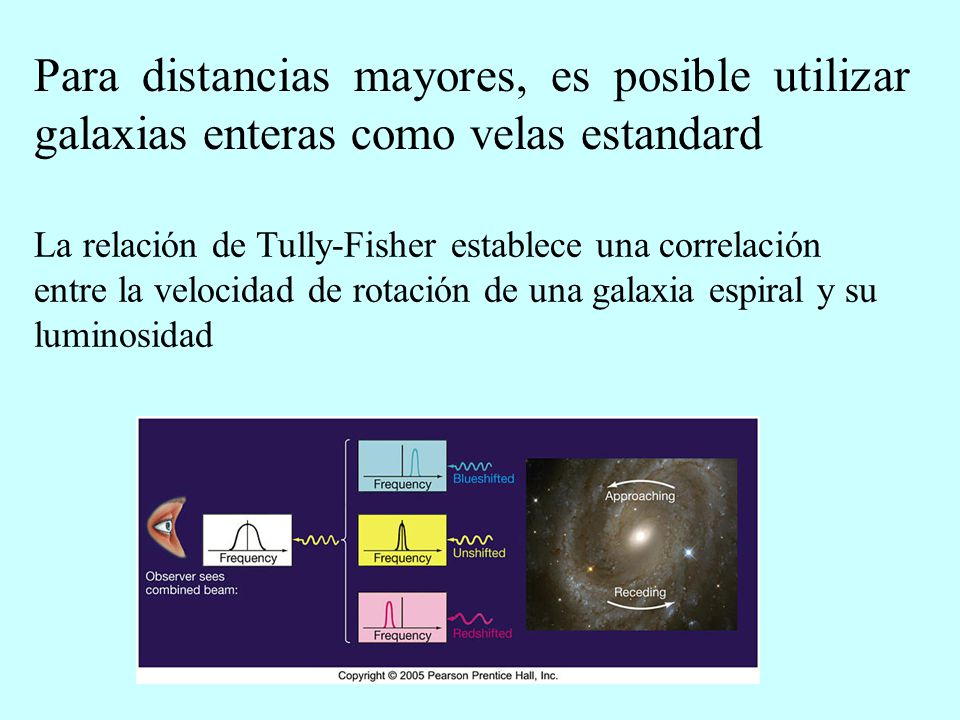 Para distancias mayores, es posible utilizar galaxias enteras como velas estandard

La relación de Tully-Fisher establece una correlación entre la velocidad de rotación de una galaxia espiral y su luminosidad

Frequency

Observer sees combined beam:

Frequency

Blueshifted

Frequency

Unshifted

Frequency

Redshifted

Approaching

Receding

Copyright © 2005 Pearson Prentice Hall, Inc.